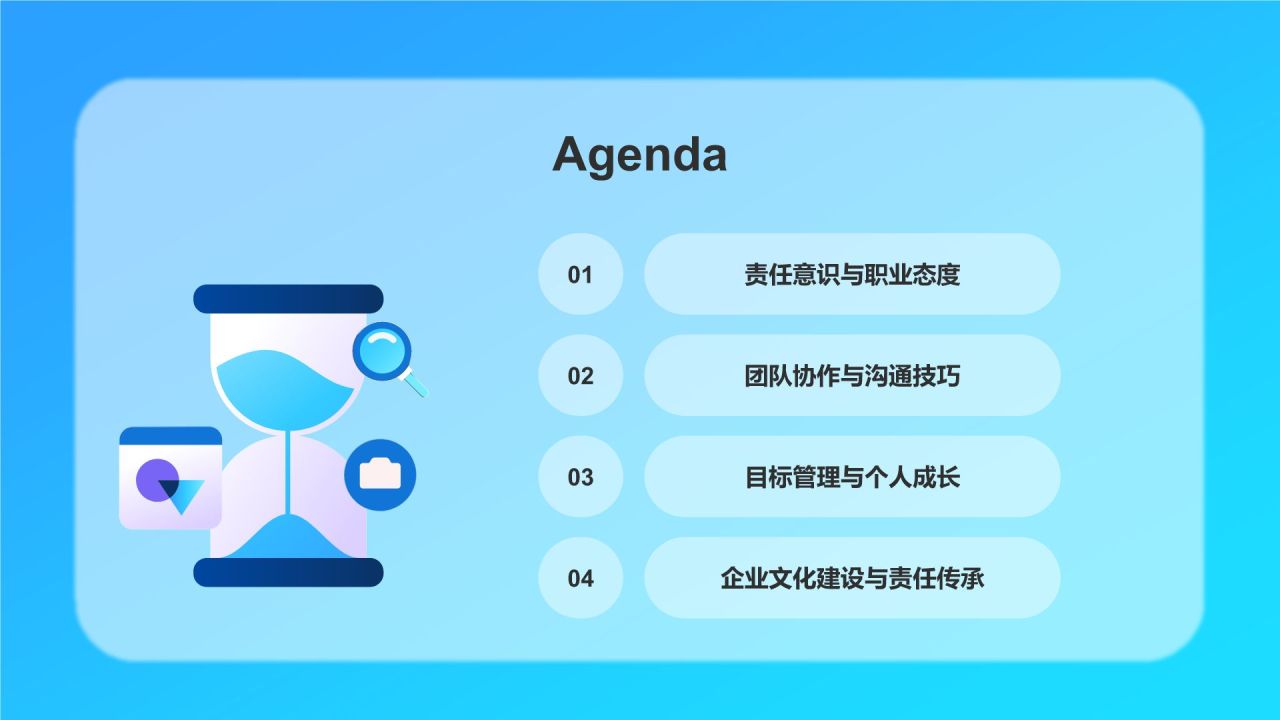 Agenda

01 责任意识与职业态度

02 团队协作与沟通技巧

03 目标管理与个人成长

04 企业文化建设与责任传承